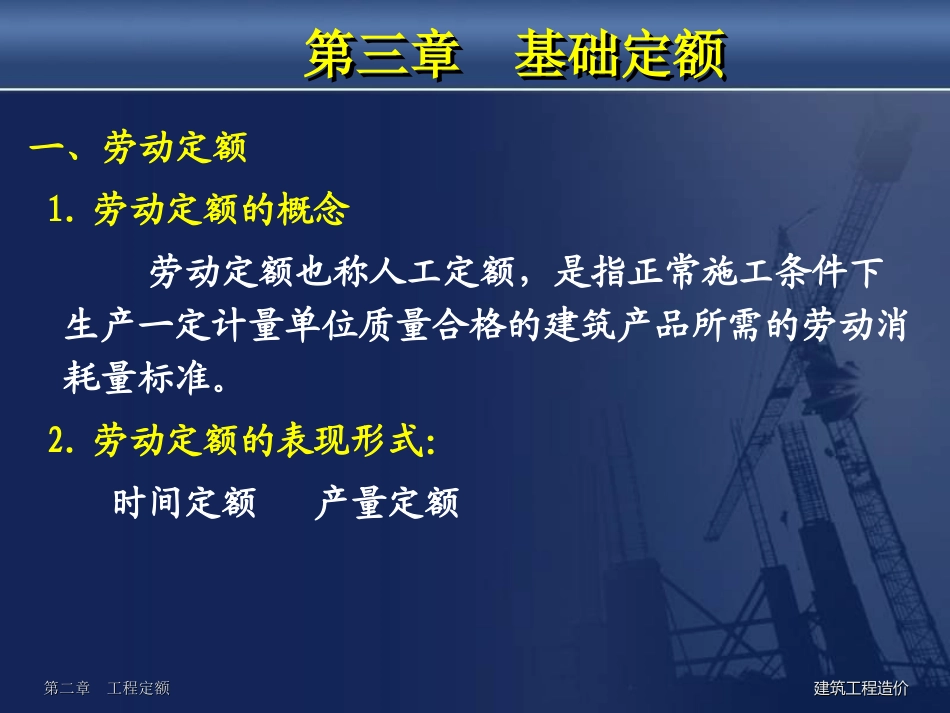 第三章　基础定额

一、劳动定额

1. 劳动定额的概念

劳动定额也称人工定额，是指正常施工条件下生产一定计量单位质量合格的建筑产品所需的劳动消耗量标准。

2. 劳动定额的表现形式:

时间定额　　产量定额

第二章　工程定额

建筑工程造价